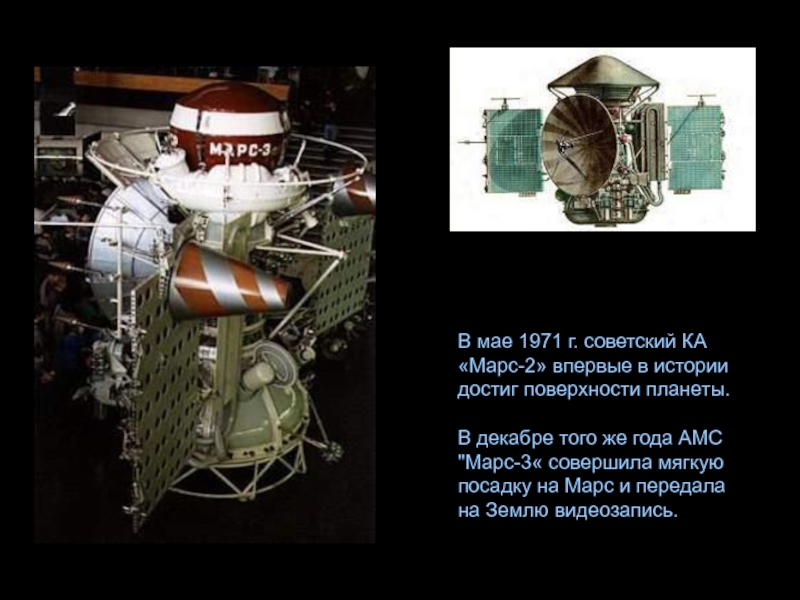 МАРС-3

В мае 1971 г. советский КА «Марс-2» впервые в истории достиг поверхности планеты.

В декабре того же года АМС "Марс-3« совершила мягкую посадку на Марс и передала на Землю видеозапись.